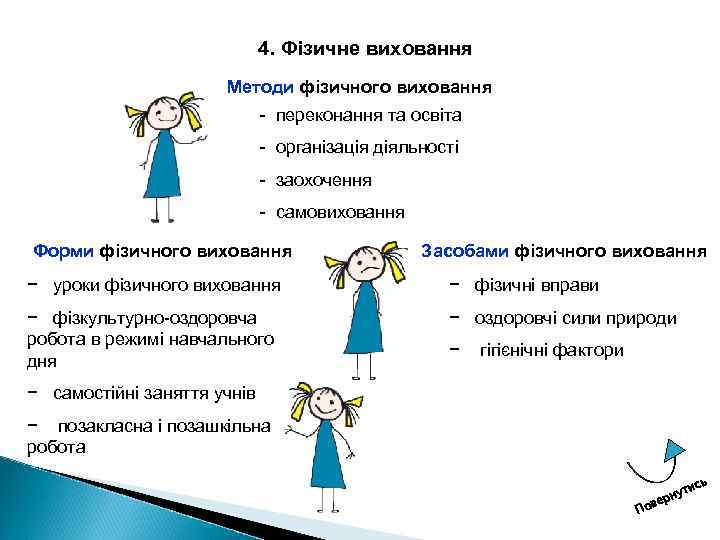 4. Фізичне виховання

Методи фізичного виховання

- переконання та освіта
- організація діяльності
- заохочення
- самовиховання

Форми фізичного виховання

− уроки фізичного виховання
− фізкультурно-оздоровча робота в режимі навчального дня
− самостійні заняття учнів
− позакласна і позашкільна робота

Засобами фізичного виховання

− фізичні вправи
− оздоровчі сили природи
− гігієнічні фактори

Повернутись